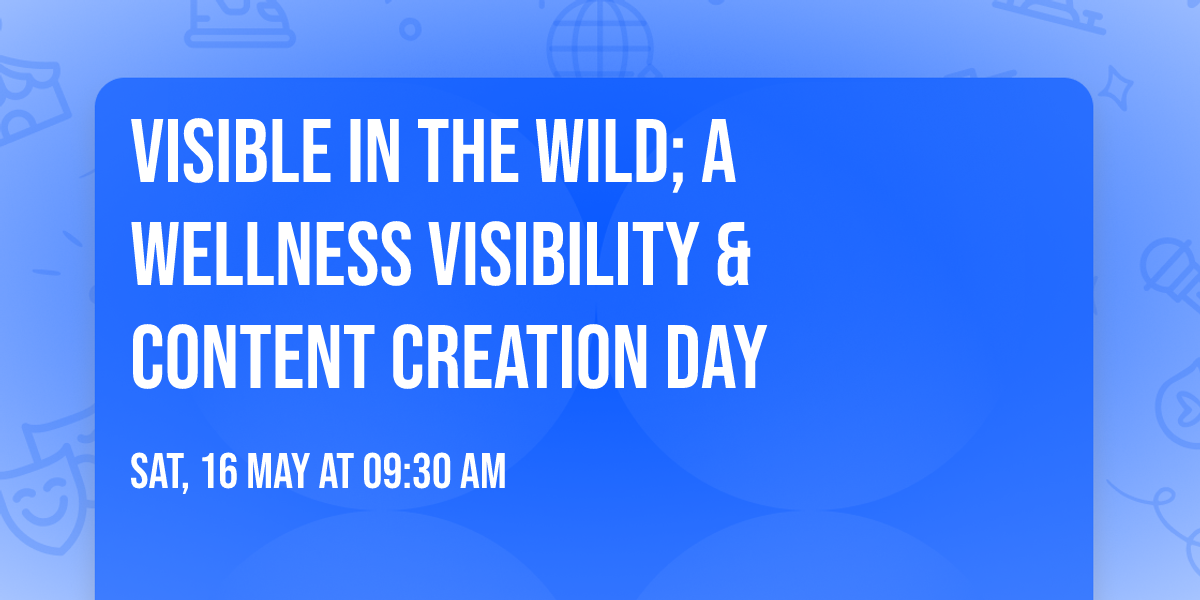 VISIBLE IN THE WILD; A WELLNESS VISIBILITY & CONTENT CREATION DAY

SAT, 16 MAY AT 09:30 AM